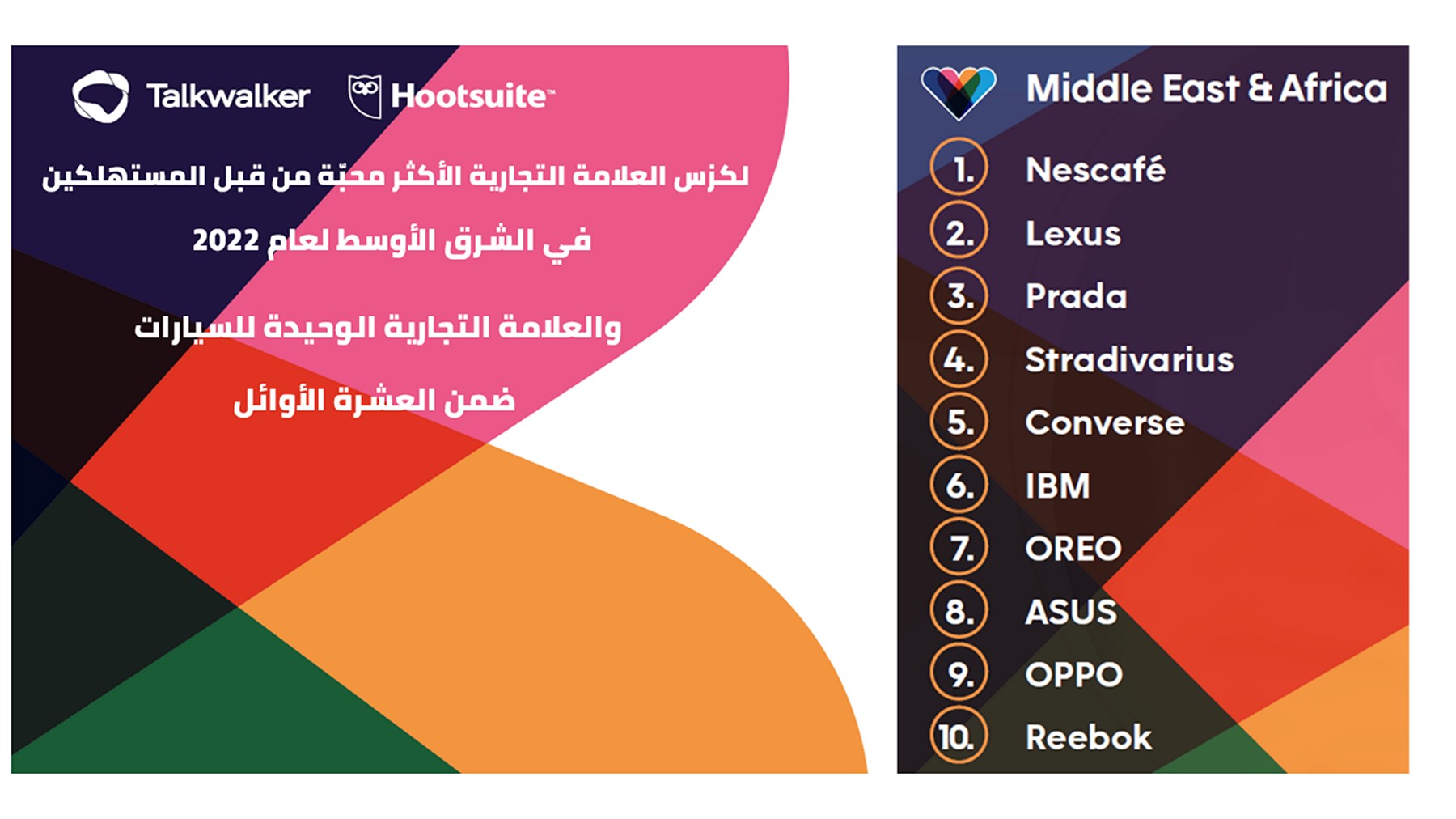 Talkwalker Hootsuite™

لكزس العلامة التجارية الأكثر محبّة من قبل المستهلكين

في الشرق الأوسط لعام 2022

والعلامة التجارية الوحيدة للسيارات

ضمن العشرة الأوائل

Middle East & Africa

1. Nescafé
2. Lexus
3. Prada
4. Stradivarius
5. Converse
6. IBM
7. OREO
8. ASUS
9. OPPO
10. Reebok